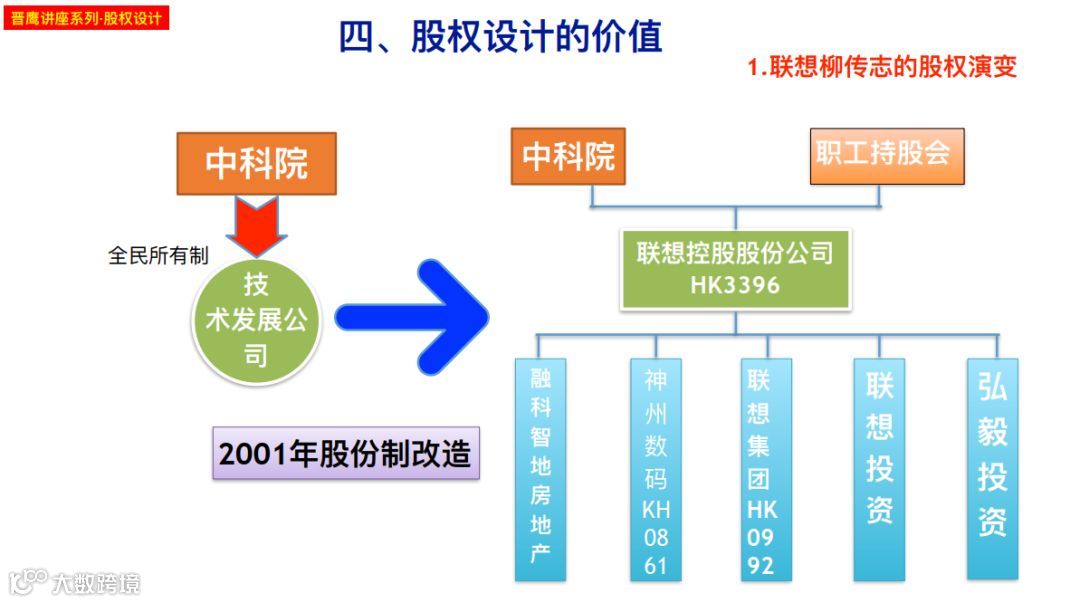 晋鹰讲座系列-股权设计

四、股权设计的价值

1.联想柳传志的股权演变

中科院

全民所有制

技术发展公司

2001年股份制改造

中科院

职工持股会

联想控股股份公司 HK3396

融科智地房地产

神州数码KH0861

联想集团HK0992

联想投资

弘毅投资

大数跨境